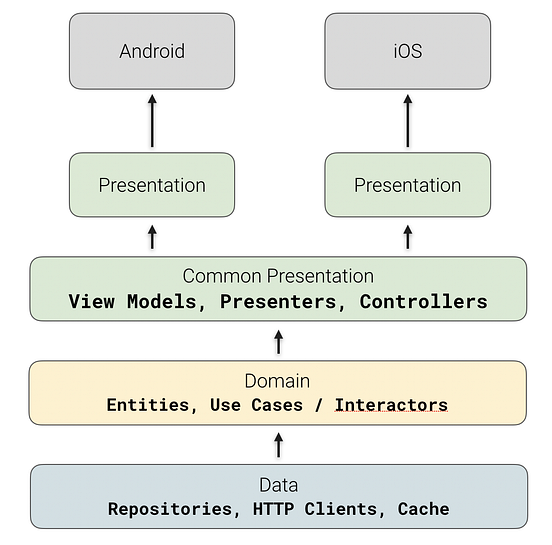 Android

iOS

Presentation

Presentation

Common Presentation
View Models, Presenters, Controllers

Domain
Entities, Use Cases / Interactors

Data
Repositories, HTTP Clients, Cache